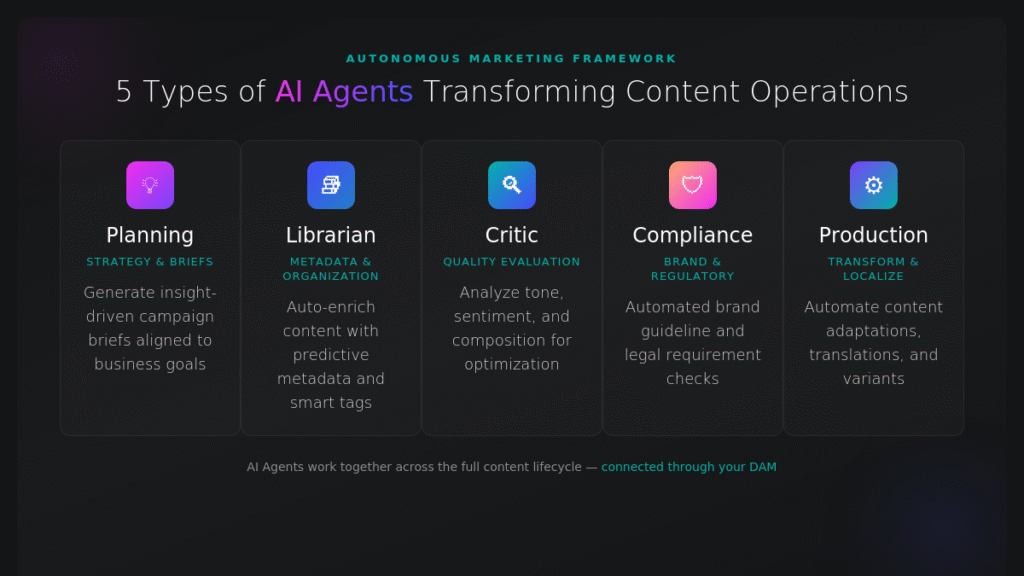 AUTONOMOUS MARKETING FRAMEWORK

5 Types of AI Agents Transforming Content Operations

Planning
STRATEGY & BRIEFS
Generate insight-driven campaign briefs aligned to business goals

Librarian
METADATA & ORGANIZATION
Auto-enrich content with predictive metadata and smart tags

Critic
QUALITY EVALUATION
Analyze tone, sentiment, and composition for optimization

Compliance
BRAND & REGULATORY
Automated brand guideline and legal requirement checks

Production
TRANSFORM & LOCALIZE
Automate content adaptations, translations, and variants

AI Agents work together across the full content lifecycle — connected through your DAM